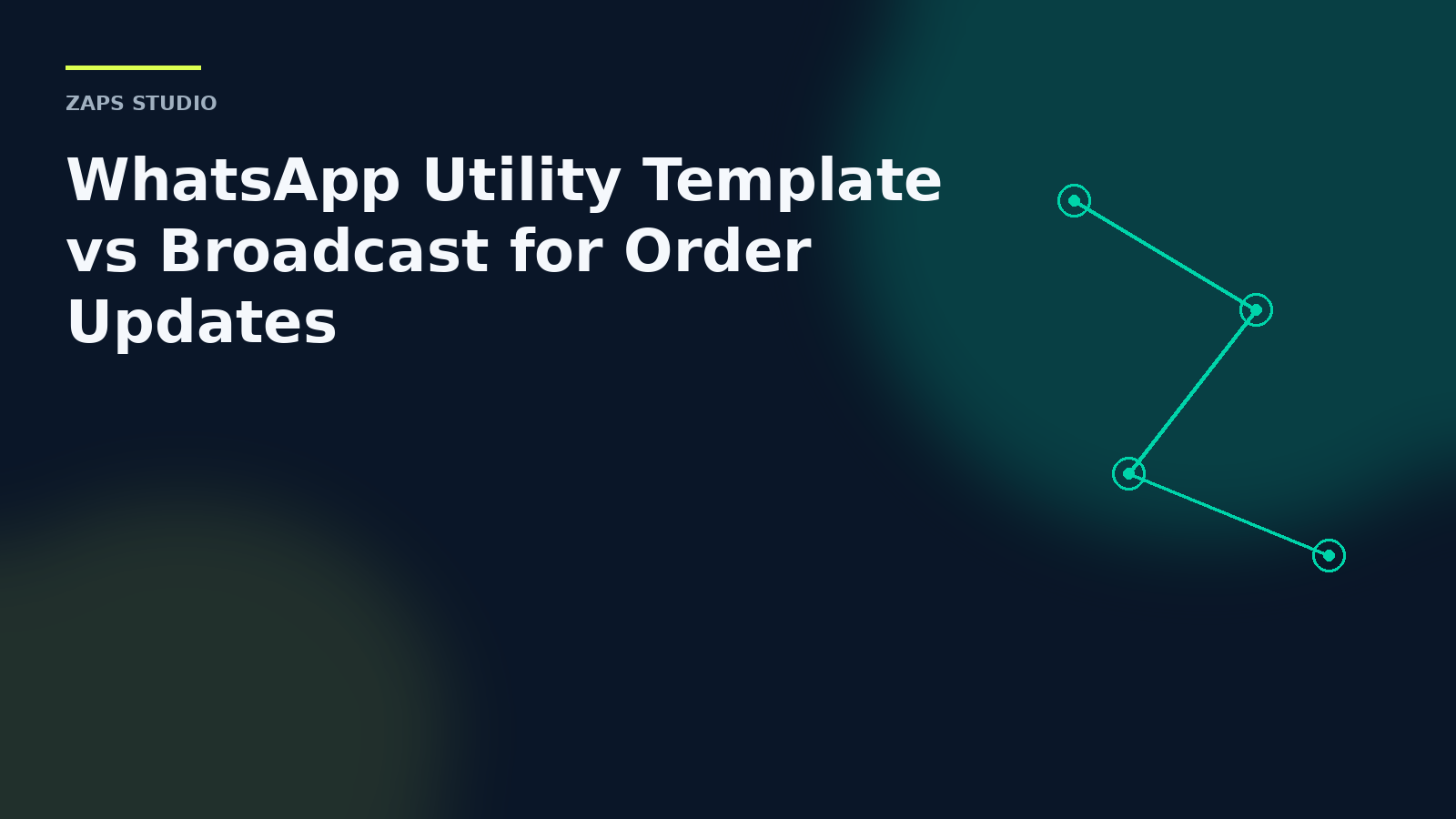 ZAPS STUDIO

WhatsApp Utility Template vs Broadcast for Order Updates